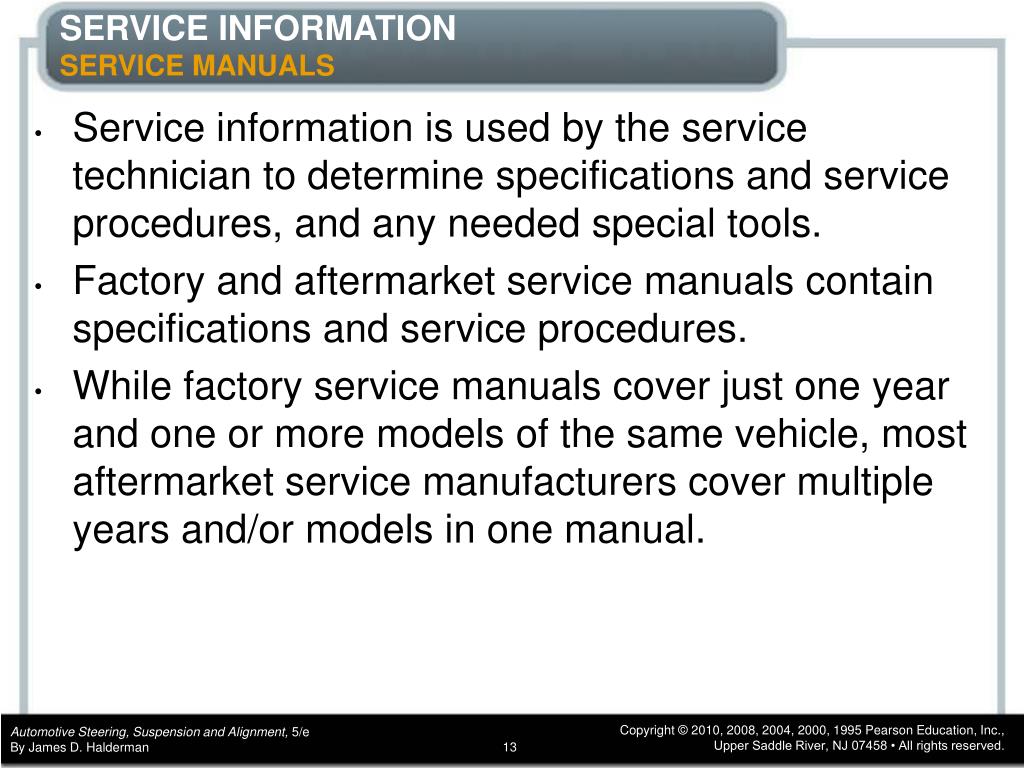 SERVICE INFORMATION
SERVICE MANUALS

• Service information is used by the service technician to determine specifications and service procedures, and any needed special tools.
• Factory and aftermarket service manuals contain specifications and service procedures.
• While factory service manuals cover just one year and one or more models of the same vehicle, most aftermarket service manufacturers cover multiple years and/or models in one manual.

Automotive Steering, Suspension and Alignment, 5/e
By James D. Halderman

13

Copyright © 2010, 2008, 2004, 2000, 1995 Pearson Education, Inc.,
Upper Saddle River, NJ 07458 • All rights reserved.